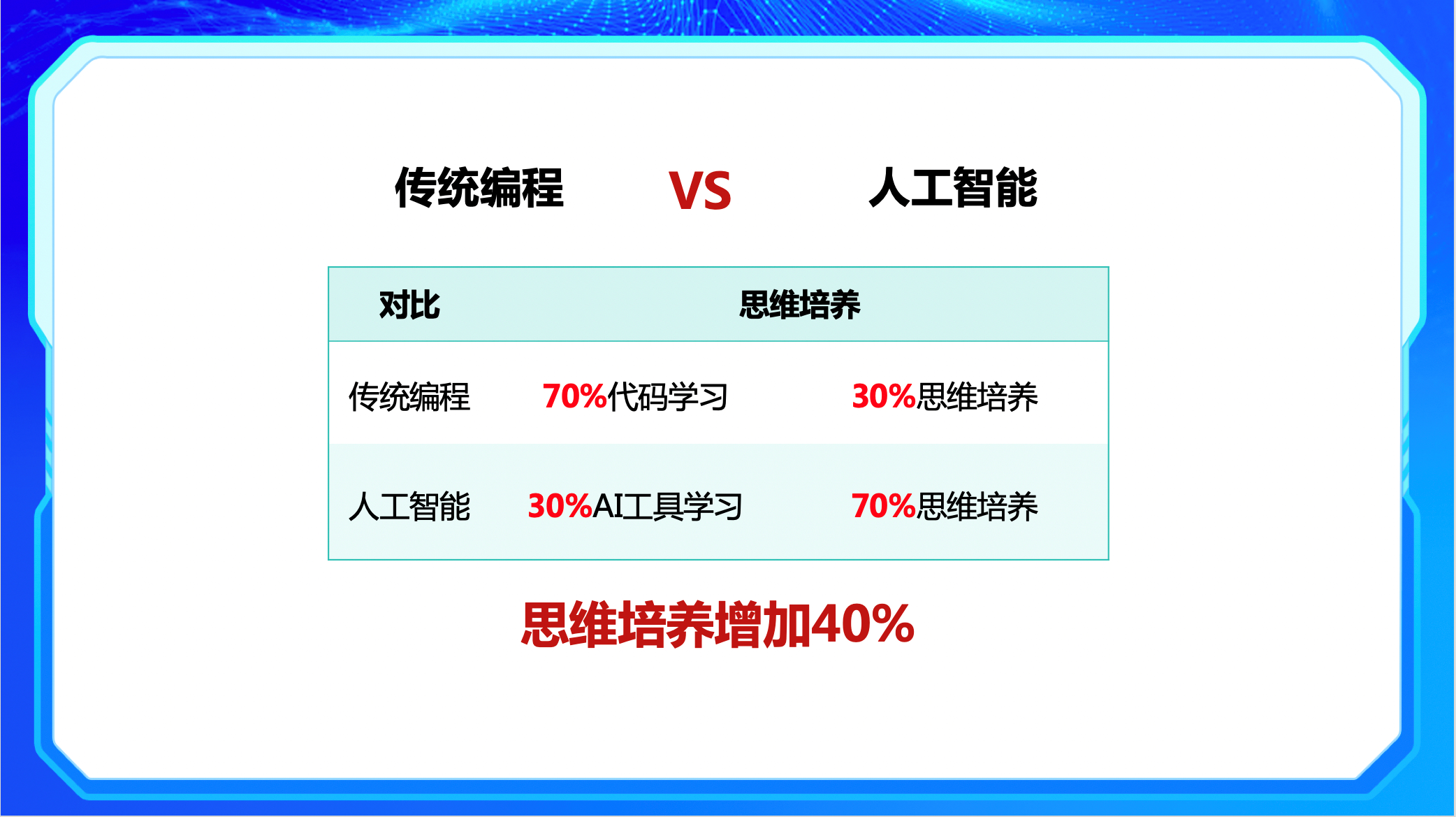 传统编程 VS 人工智能

| 对比 | 思维培养 | |
|---|---|---|
| 传统编程 | 70%代码学习 | 30%思维培养 |
| 人工智能 | 30%AI工具学习 | 70%思维培养 |

思维培养增加40%